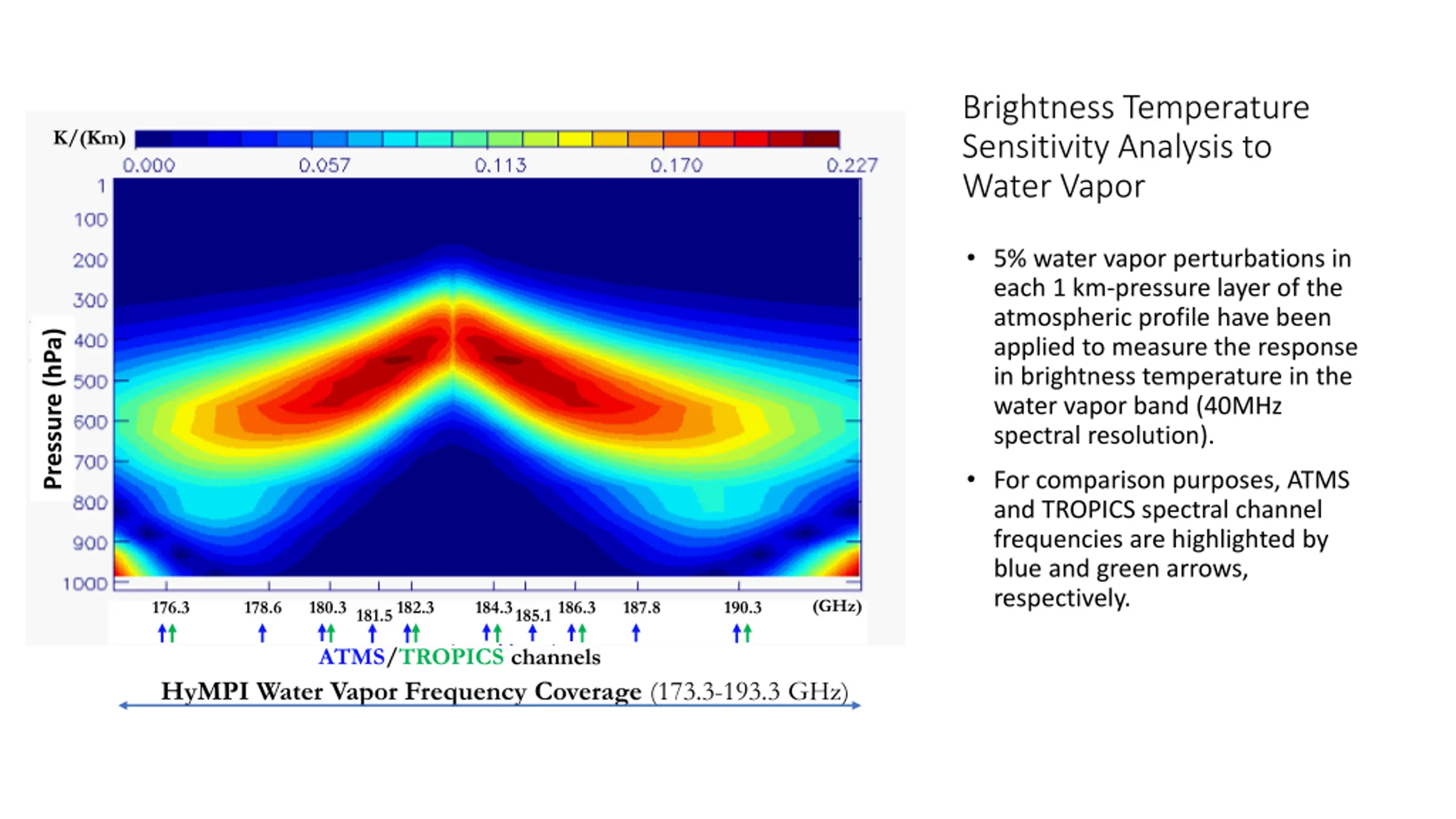 K/(Km)
0.000 0.057 0.113 0.170 0.227

Pressure (hPa)
1
100
200
300
400
500
600
700
800
900
1000

176.3 178.6 180.3 181.5 182.3 184.3 185.1 186.3 187.8 190.3 (GHz)

ATMS/TROPICS channels

HyMPI Water Vapor Frequency Coverage (173.3-193.3 GHz)

Brightness Temperature Sensitivity Analysis to Water Vapor

• 5% water vapor perturbations in each 1 km-pressure layer of the atmospheric profile have been applied to measure the response in brightness temperature in the water vapor band (40MHz spectral resolution).

• For comparison purposes, ATMS and TROPICS spectral channel frequencies are highlighted by blue and green arrows, respectively.